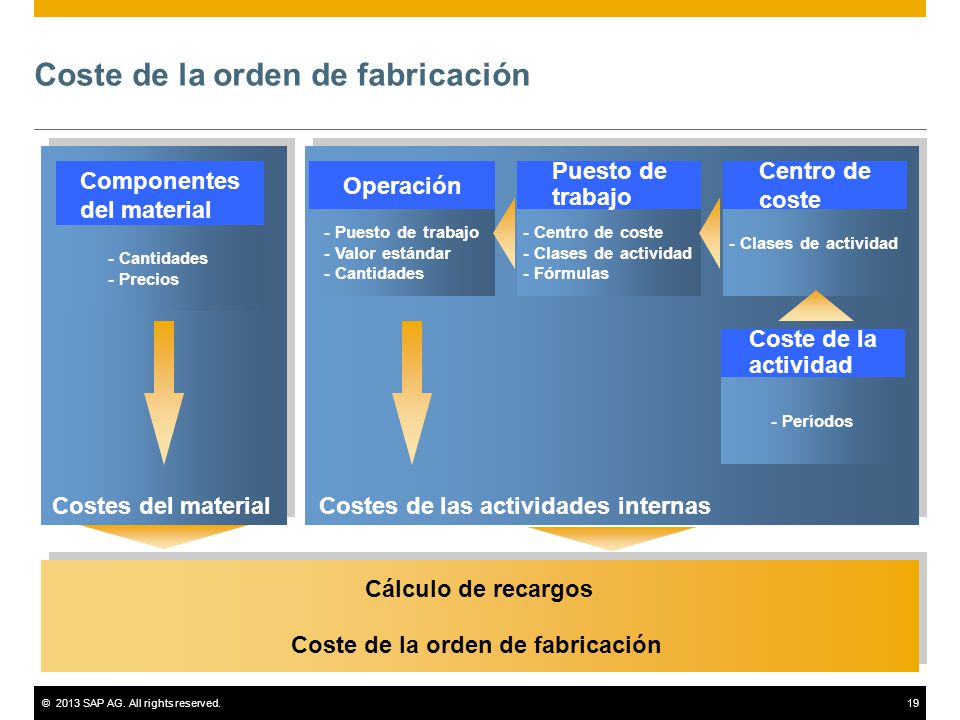 Coste de la orden de fabricación

Componentes del material

- Cantidades
- Precios

Costes del material

Operación

- Puesto de trabajo
- Valor estándar
- Cantidades

Puesto de trabajo

- Centro de coste
- Clases de actividad
- Fórmulas

Centro de coste

- Clases de actividad

Coste de la actividad

- Períodos

Costes de las actividades internas

Cálculo de recargos

Coste de la orden de fabricación

© 2013 SAP AG. All rights reserved.

19